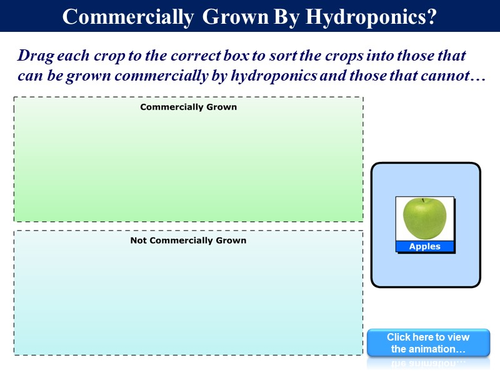 Commercially Grown By Hydroponics?

Drag each crop to the correct box to sort the crops into those that can be grown commercially by hydroponics and those that cannot…

Commercially Grown

Not Commercially Grown

Apples

Click here to view the animation…